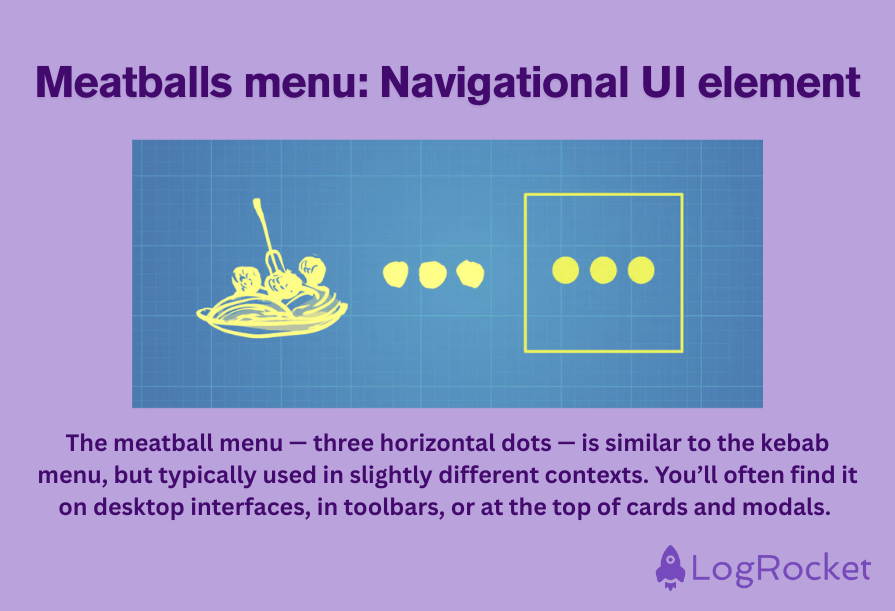 Meatballs menu: Navigational UI element

The meatball menu — three horizontal dots — is similar to the kebab menu, but typically used in slightly different contexts. You'll often find it on desktop interfaces, in toolbars, or at the top of cards and modals.

LogRocket